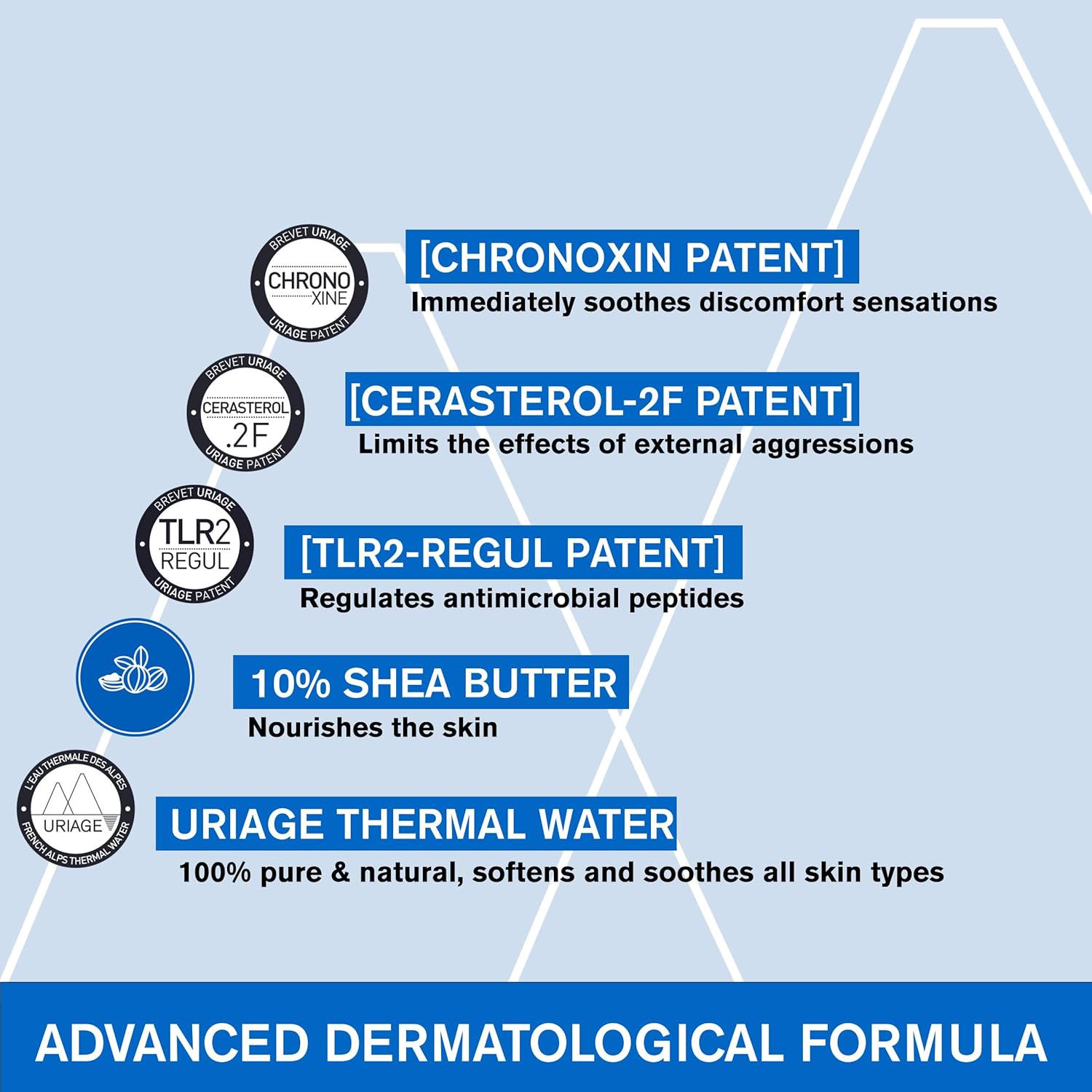 BREVET URIAGE
CHRONO XINE
URIAGE PATENT

[CHRONOXIN PATENT]
Immediately soothes discomfort sensations

BREVET URIAGE
CERASTEROL .2F
URIAGE PATENT

[CERASTEROL-2F PATENT]
Limits the effects of external aggressions

BREVET URIAGE
TLR2 REGUL
URIAGE PATENT

[TLR2-REGUL PATENT]
Regulates antimicrobial peptides

10% SHEA BUTTER
Nourishes the skin

L'EAU THERMALE DES ALPES
URIAGE
FRENCH ALPS THERMAL WATER

URIAGE THERMAL WATER
100% pure & natural, softens and soothes all skin types

ADVANCED DERMATOLOGICAL FORMULA